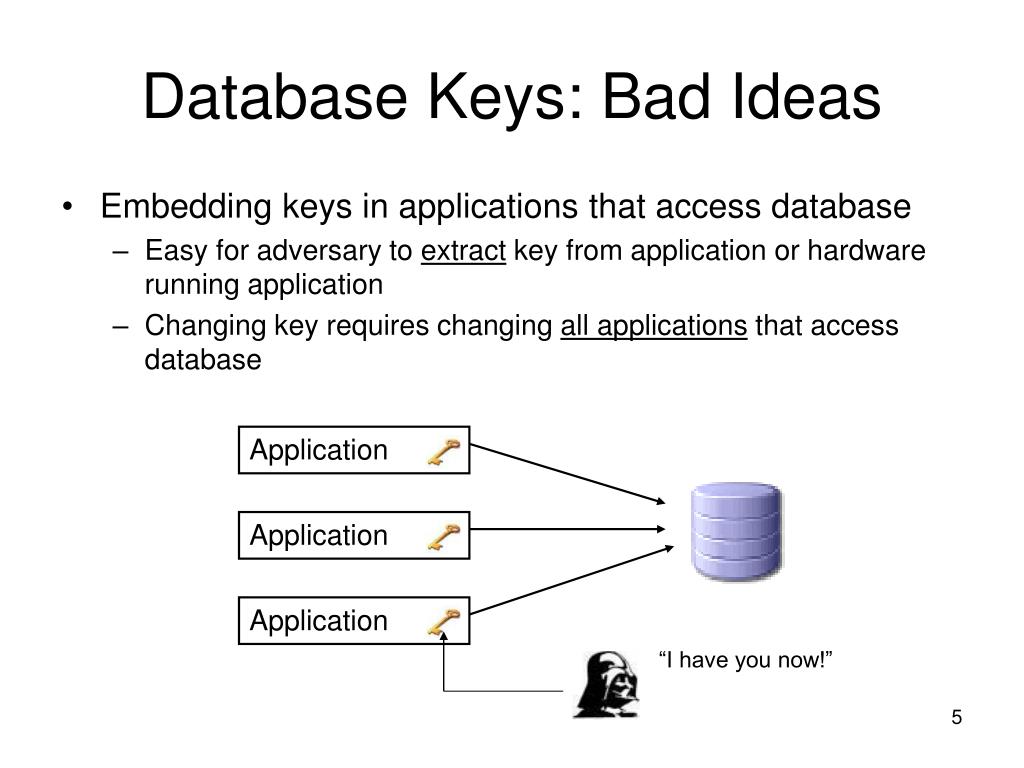 Database Keys: Bad Ideas

• Embedding keys in applications that access database
– Easy for adversary to extract key from application or hardware running application
– Changing key requires changing all applications that access database

Application

Application

Application

“I have you now!”

5